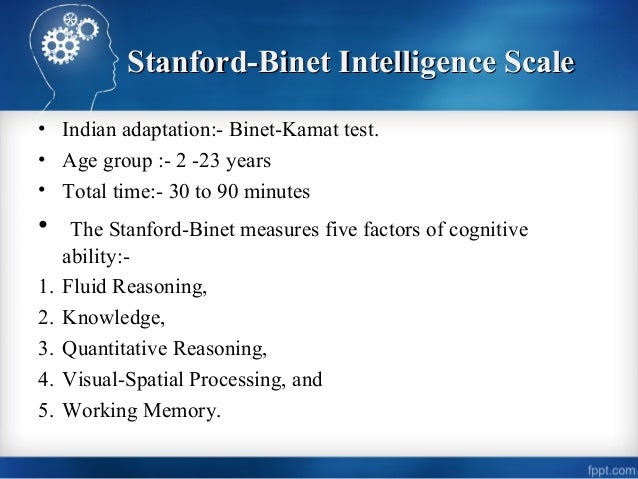 Stanford-Binet Intelligence Scale

• Indian adaptation:- Binet-Kamat test.
• Age group :- 2 -23 years
• Total time:- 30 to 90 minutes
• The Stanford-Binet measures five factors of cognitive ability:-
1. Fluid Reasoning,
2. Knowledge,
3. Quantitative Reasoning,
4. Visual-Spatial Processing, and
5. Working Memory.

fppt.com